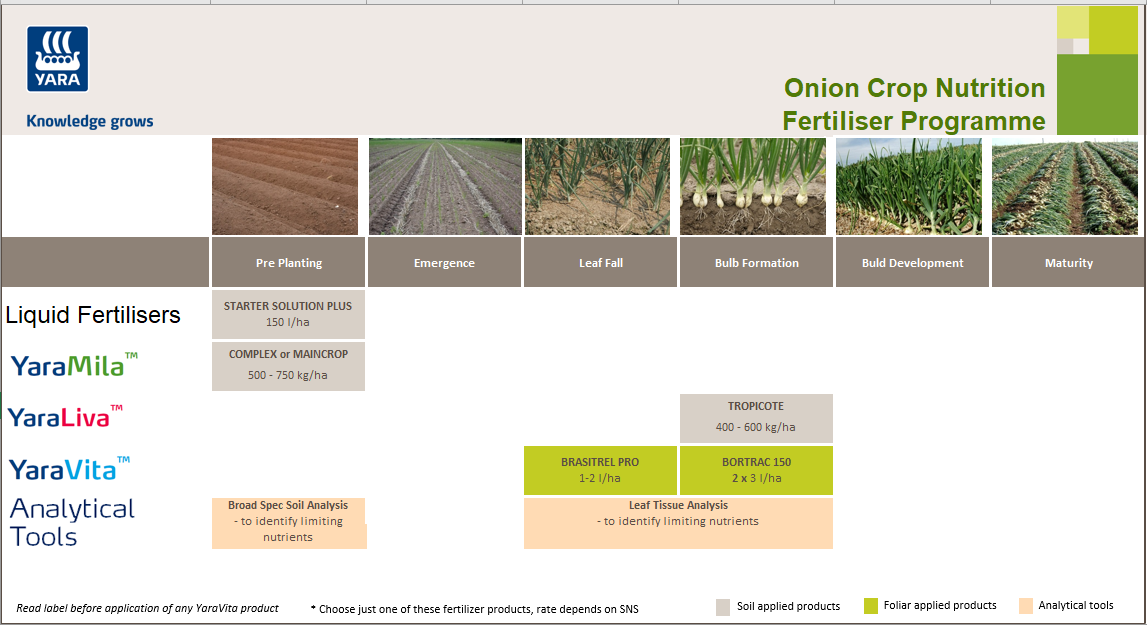 YARA

Knowledge grows

Onion Crop Nutrition
Fertiliser Programme

| | Pre Planting | Emergence | Leaf Fall | Bulb Formation | Buld Development | Maturity |
|---|---|---|---|---|---|---|
| Liquid Fertilisers | STARTER SOLUTION PLUS 150 l/ha | | | | | |
| YaraMila™ | COMPLEX or MAINCROP 500 - 750 kg/ha | | | | | |
| YaraLiva™ | | | | TROPICOTE 400 - 600 kg/ha | | |
| YaraVita™ | | | BRASITREL PRO 1-2 l/ha | BORTRAC 150 2 x 3 l/ha | | |
| Analytical Tools | Broad Spec Soil Analysis - to identify limiting nutrients | | Leaf Tissue Analysis - to identify limiting nutrients | | | |

Read label before application of any YaraVita product

* Choose just one of these fertilizer products, rate depends on SNS

Soil applied products
Foliar applied products
Analytical tools